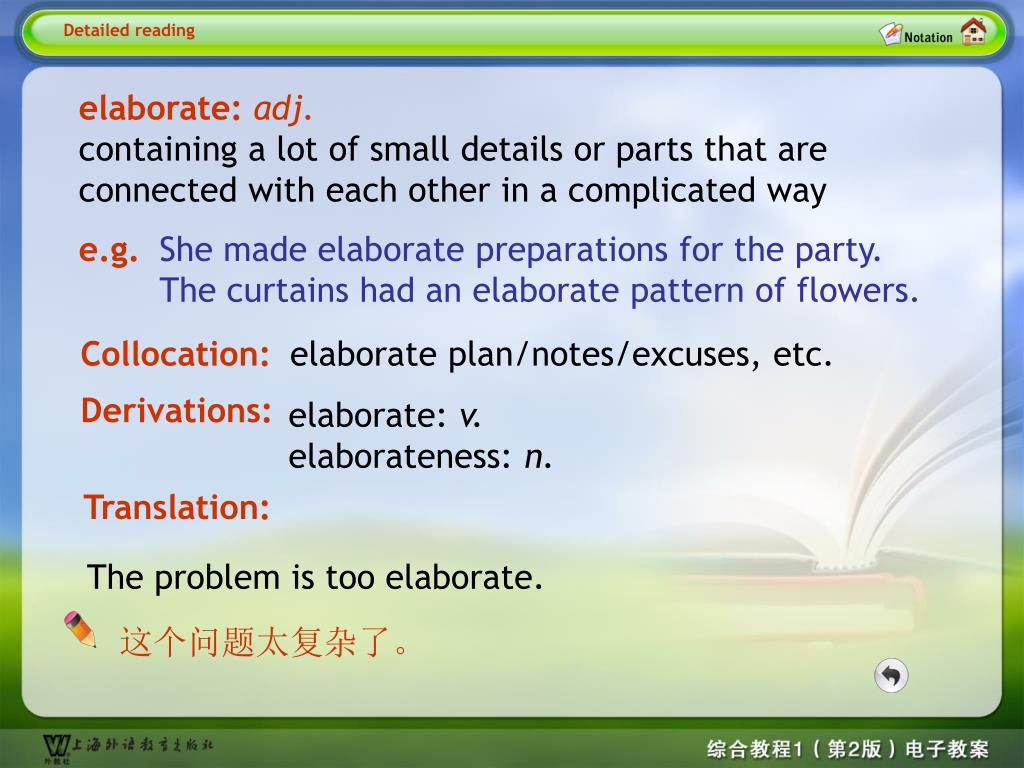 Detailed reading

Notation

elaborate: adj.
containing a lot of small details or parts that are connected with each other in a complicated way

e.g. She made elaborate preparations for the party.
The curtains had an elaborate pattern of flowers.

Collocation: elaborate plan/notes/excuses, etc.

Derivations: elaborate: v.
elaborateness: n.

Translation:

The problem is too elaborate.

这个问题太复杂了。

上海外语教育出版社
外教社

综合教程1（第2版）电子教案